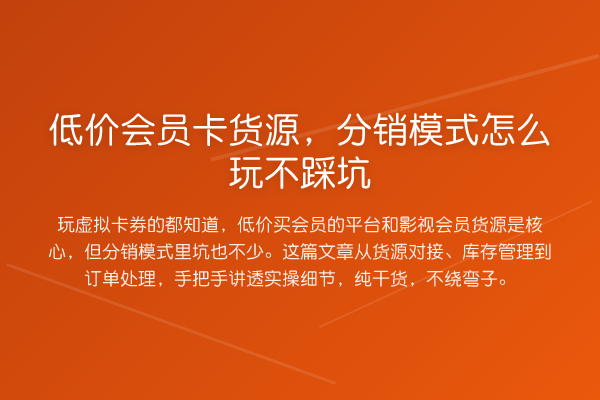 低价会员卡货源，分销模式怎么玩不踩坑

玩虚拟卡券的都知道，低价买会员的平台和影视会员货源是核心，但分销模式里坑也不少。这篇文章从货源对接、库存管理到订单处理，手把手讲透实操细节，纯干货，不绕弯子。